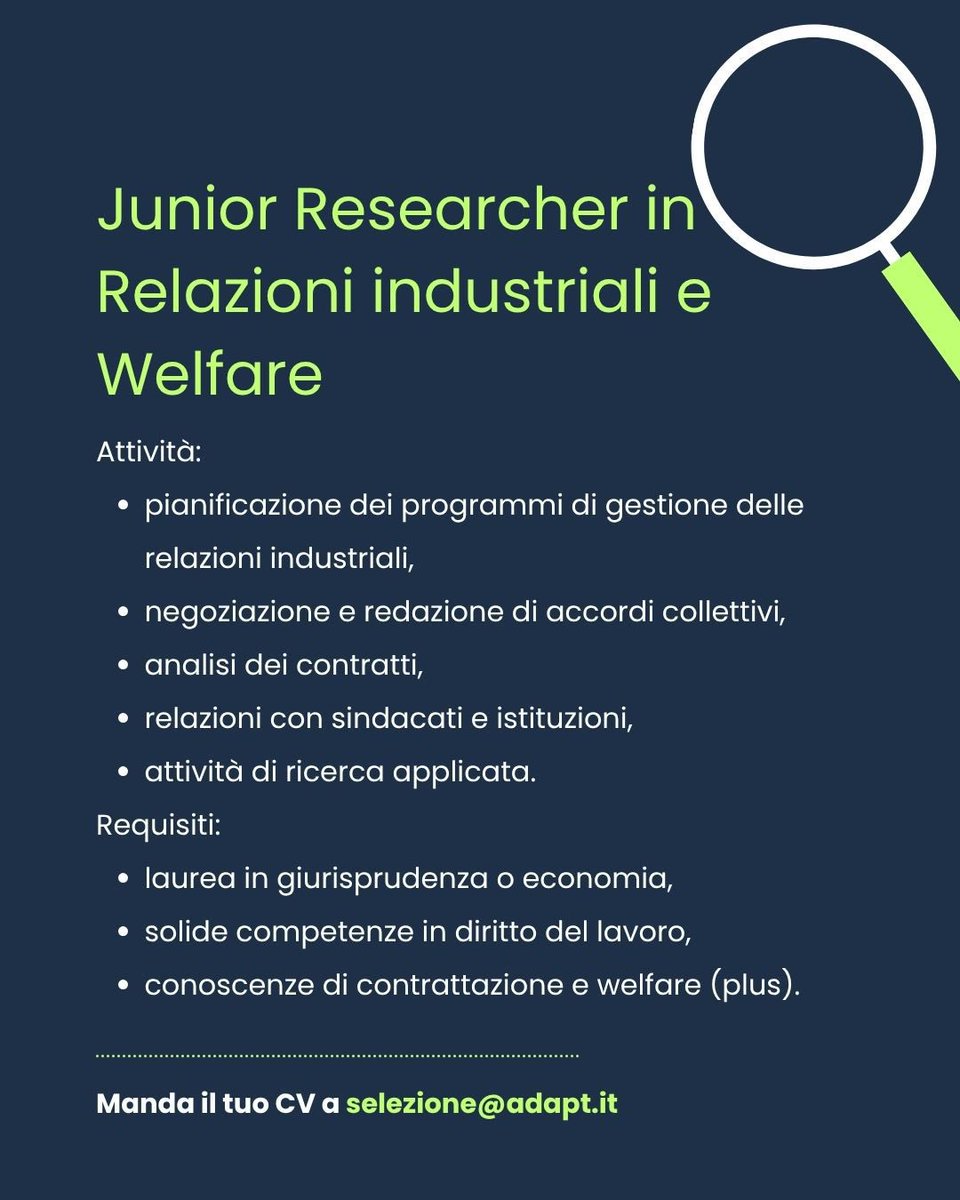 Junior Researcher in Relazioni industriali e Welfare

Attività:

- pianificazione dei programmi di gestione delle relazioni industriali,
- negoziazione e redazione di accordi collettivi,
- analisi dei contratti,
- relazioni con sindacati e istituzioni,
- attività di ricerca applicata.

Requisiti:

- laurea in giurisprudenza o economia,
- solide competenze in diritto del lavoro,
- conoscenze di contrattazione e welfare (plus).

Manda il tuo CV a selezione@adapt.it